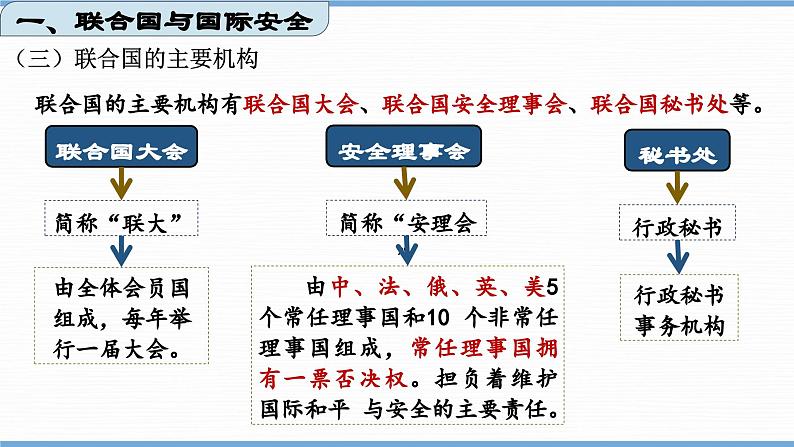 一、联合国与国际安全

（三）联合国的主要机构

联合国的主要机构有联合国大会、联合国安全理事会、联合国秘书处等。

联合国大会

简称“联大”

由全体会员国组成，每年举行一届大会。

安全理事会

简称“安理会

由中、法、俄、英、美5个常任理事国和10 个非常任理事国组成，常任理事国拥有一票否决权。担负着维护国际和平 与安全的主要责任。

秘书处

行政秘书

行政秘书事务机构